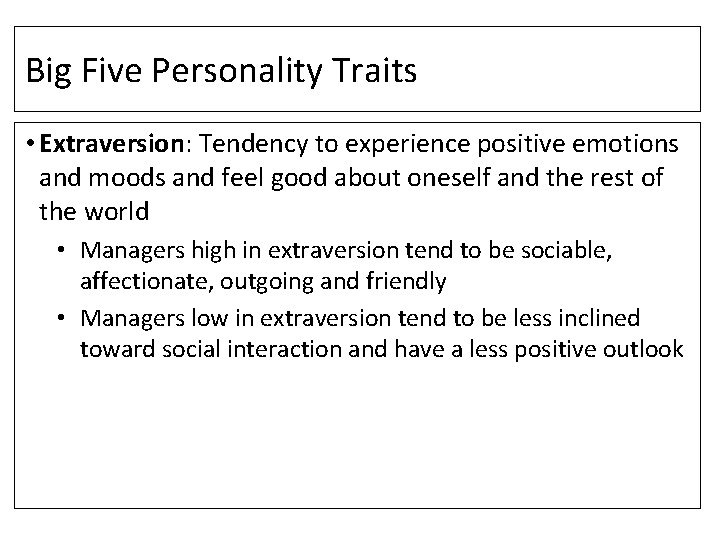 Big Five Personality Traits

• Extraversion: Tendency to experience positive emotions and moods and feel good about oneself and the rest of the world

• Managers high in extraversion tend to be sociable, affectionate, outgoing and friendly

• Managers low in extraversion tend to be less inclined toward social interaction and have a less positive outlook